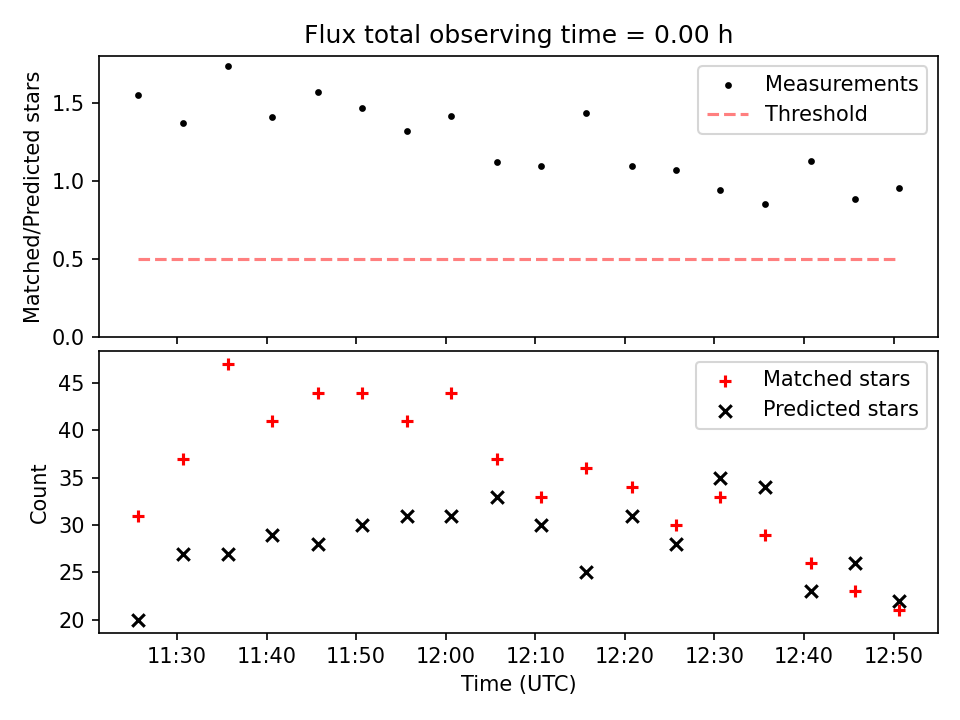 Flux total observing time = 0.00 h

Matched/Predicted stars

1.5
1.0
0.5
0.0

Measurements
Threshold

Count

45
40
35
30
25
20

Matched stars
Predicted stars

11:30 11:40 11:50 12:00 12:10 12:20 12:30 12:40 12:50

Time (UTC)